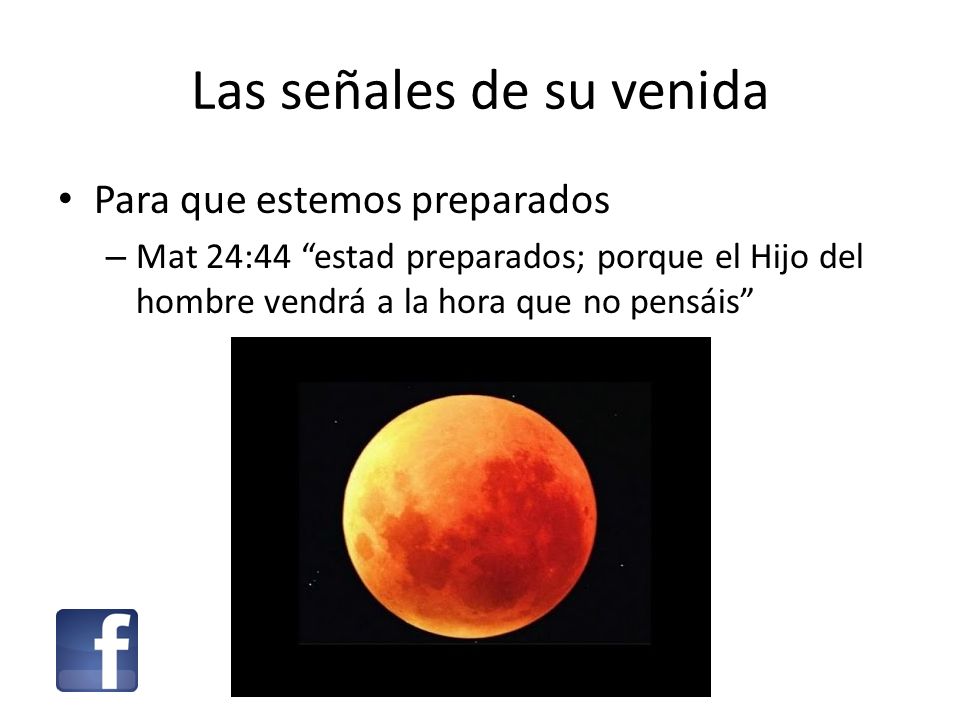 Las señales de su venida

• Para que estemos preparados

– Mat 24:44 “estad preparados; porque el Hijo del hombre vendrá a la hora que no pensáis”

f